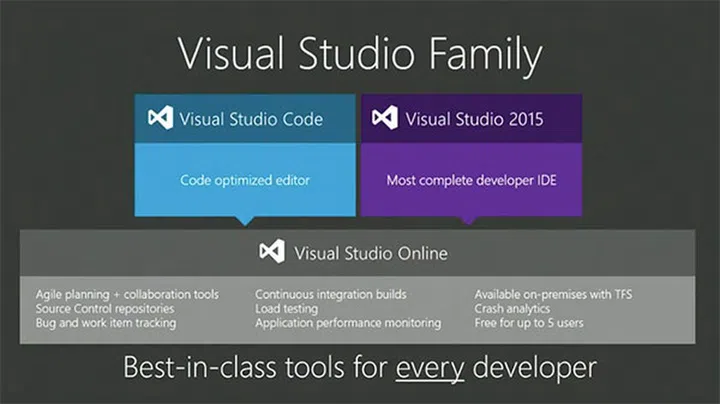 Visual Studio Family

Visual Studio Code

Code optimized editor

Visual Studio 2015

Most complete developer IDE

Visual Studio Online

Agile planning + collaboration tools
Source Control repositories
Bug and work item tracking

Continuous integration builds
Load testing
Application performance monitoring

Available on-premises with TFS
Crash analytics
Free for up to 5 users

Best-in-class tools for every developer